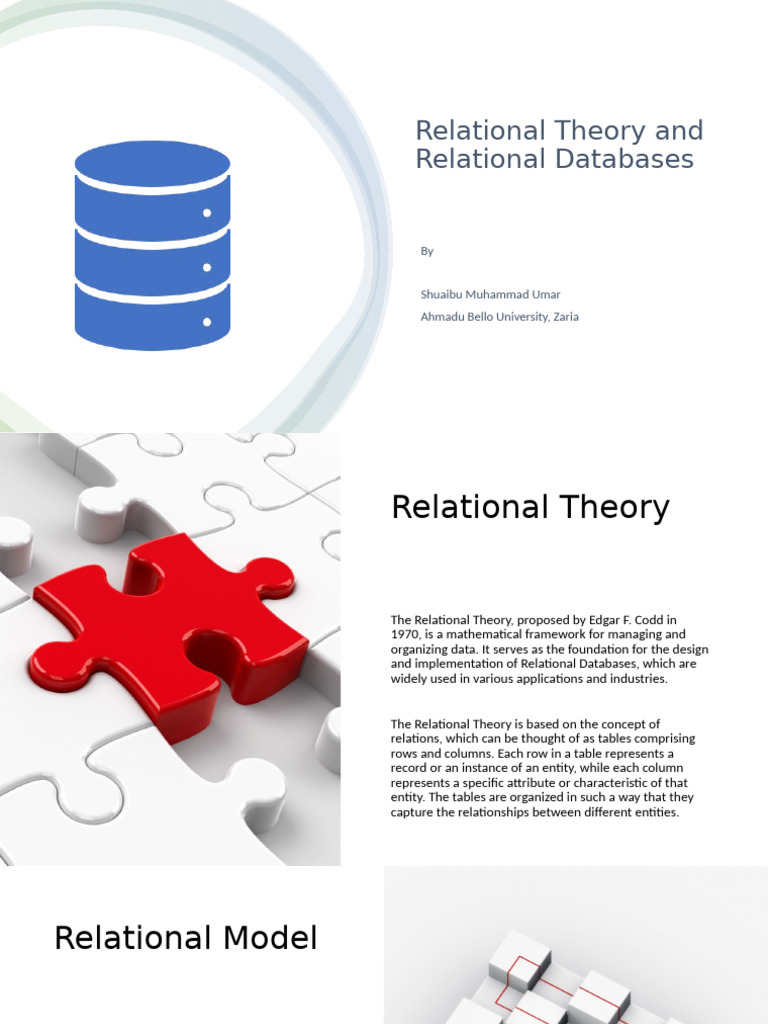 Relational Theory and Relational Databases

By

Shuaibu Muhammad Umar
Ahmadu Bello University, Zaria

Relational Theory

The Relational Theory, proposed by Edgar F. Codd in 1970, is a mathematical framework for managing and organizing data. It serves as the foundation for the design and implementation of Relational Databases, which are widely used in various applications and industries.

The Relational Theory is based on the concept of relations, which can be thought of as tables comprising rows and columns. Each row in a table represents a record or an instance of an entity, while each column represents a specific attribute or characteristic of that entity. The tables are organized in such a way that they capture the relationships between different entities.

Relational Model